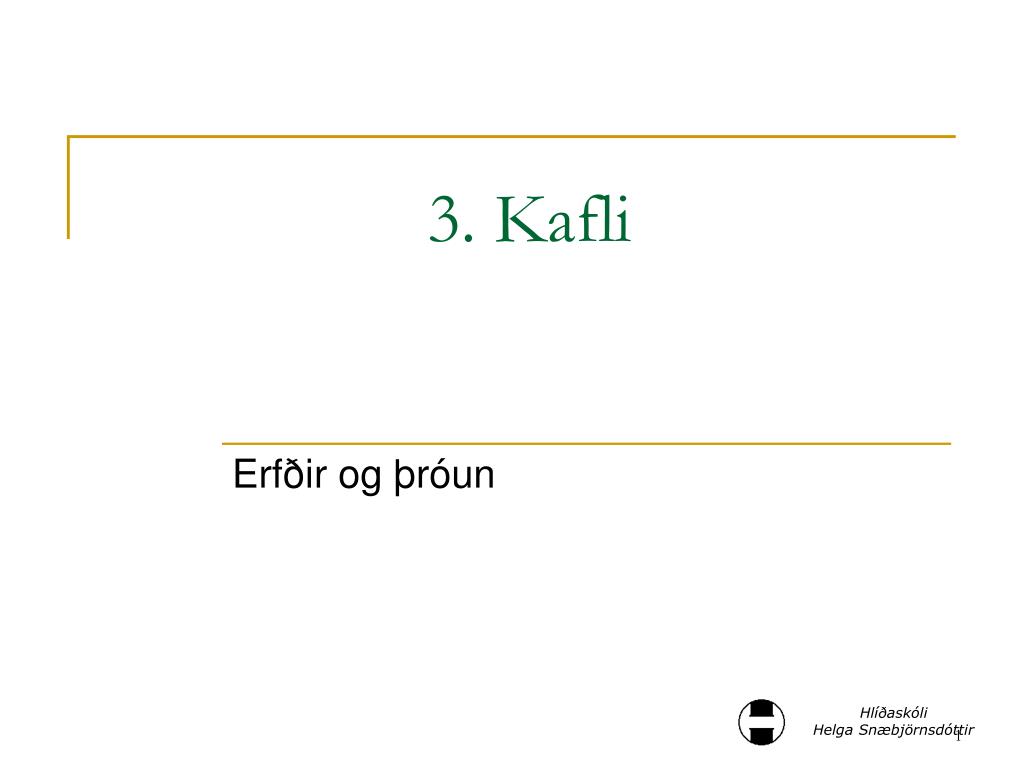 3. Kafli

Erfðir og þróun

Hlíðaskóli
Helga Snæbjörnsdóttir

1